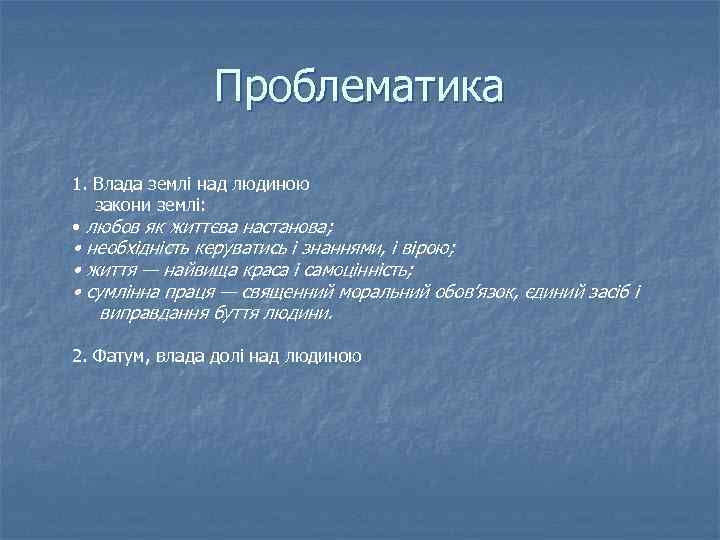 Проблематика

1. Влада землі над людиною
закони землі:
• любов як життєва настанова;
• необхідність керуватись і знаннями, і вірою;
• життя — найвища краса і самоцінність;
• сумлінна праця — священний моральний обов'язок, єдиний засіб і виправдання буття людини.

2. Фатум, влада долі над людиною